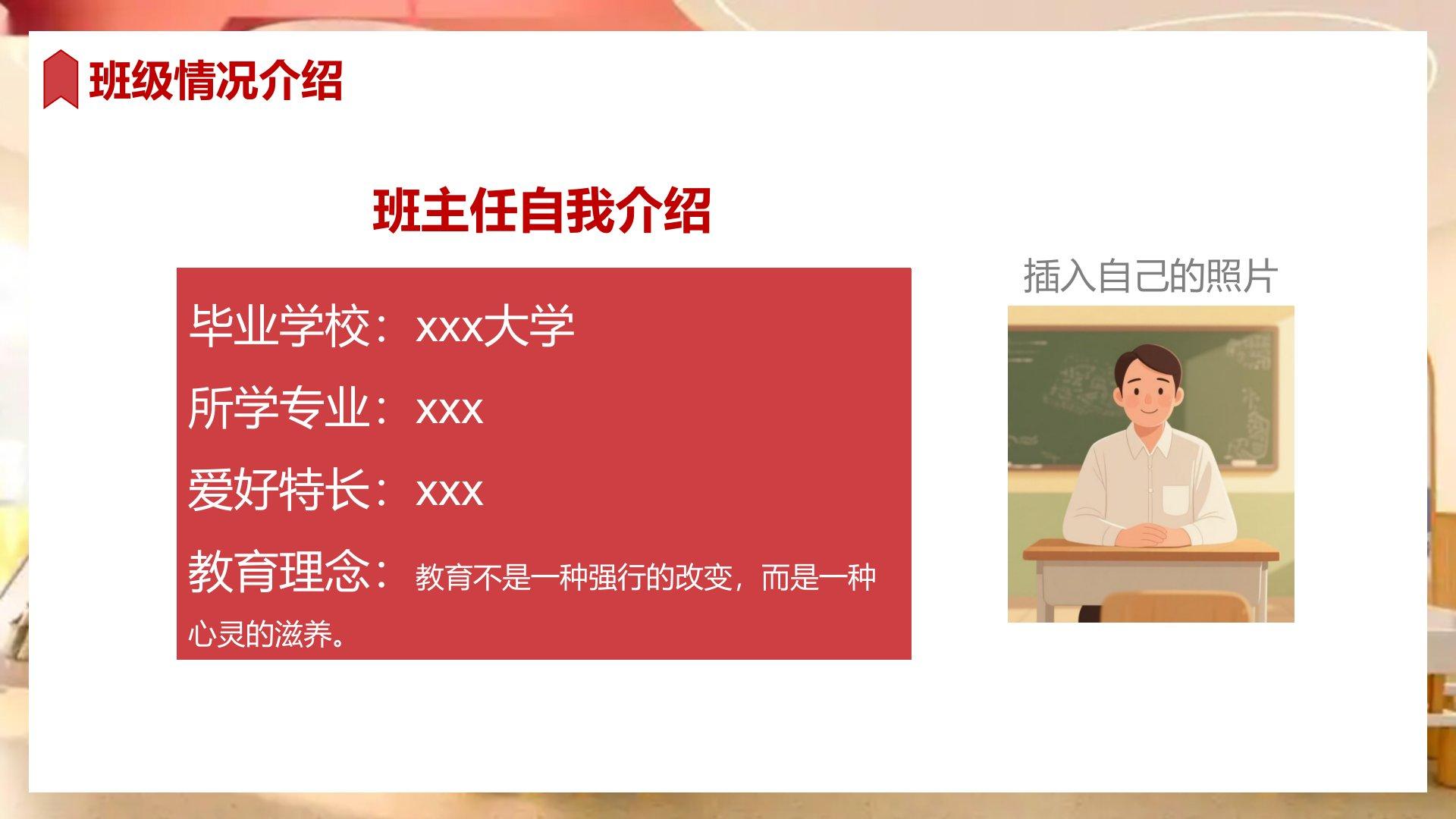 班级情况介绍

班主任自我介绍

毕业学校：xxx大学

所学专业：xxx

爱好特长：xxx

教育理念：教育不是一种强行的改变，而是一种心灵的滋养。

插入自己的照片